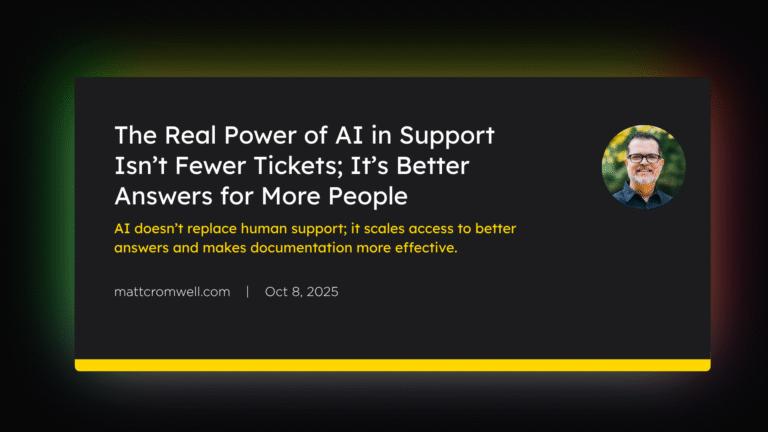 The Real Power of AI in Support Isn’t Fewer Tickets; It’s Better Answers for More People

AI doesn’t replace human support; it scales access to better answers and makes documentation more effective.

mattcromwell.com | Oct 8, 2025